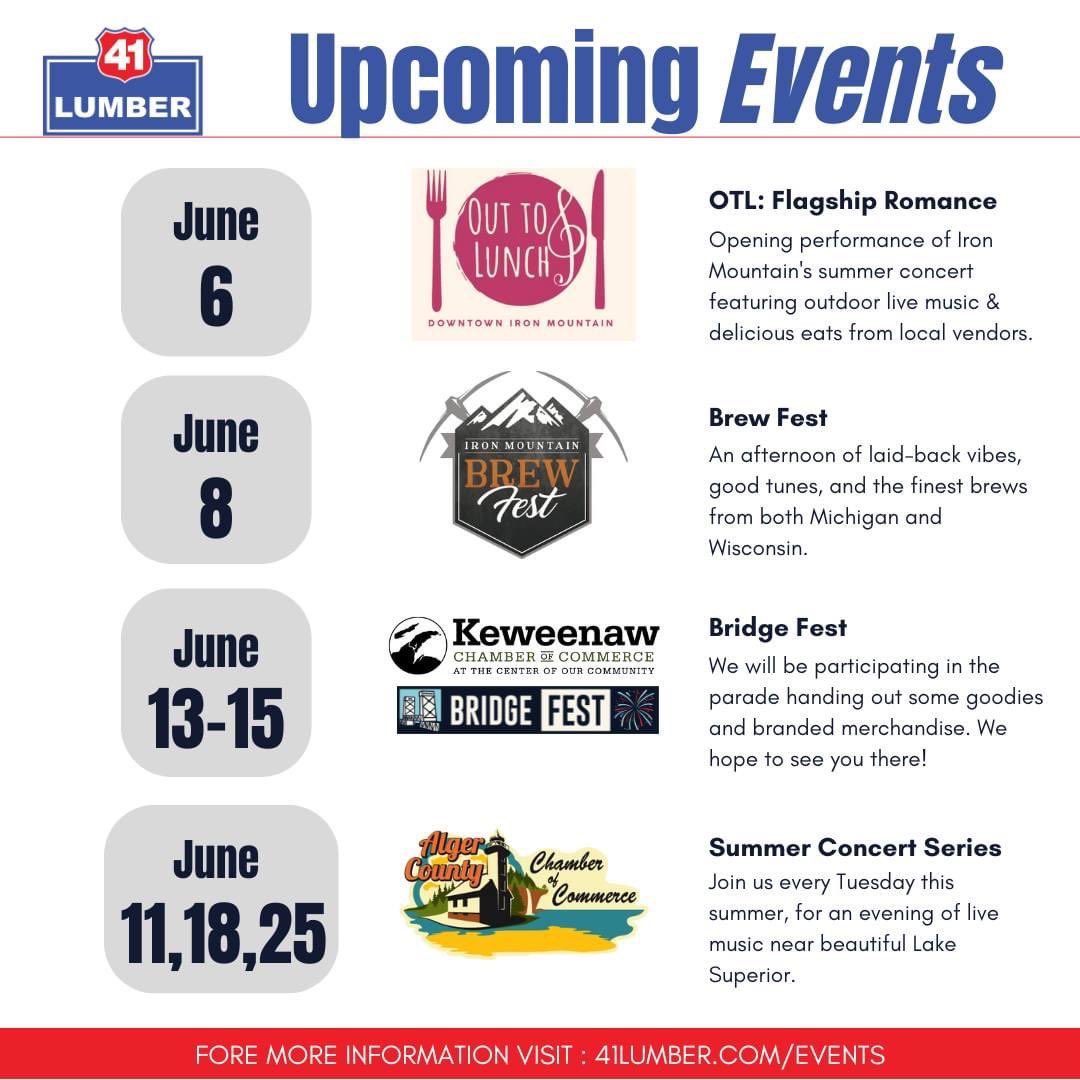 41 LUMBER

Upcoming Events

June 6

OUT TO LUNCH

DOWNTOWN IRON MOUNTAIN

OTL: Flagship Romance

Opening performance of Iron Mountain's summer concert featuring outdoor live music & delicious eats from local vendors.

June 8

IRON MOUNTAIN BREW Fest

Brew Fest

An afternoon of laid-back vibes, good tunes, and the finest brews from both Michigan and Wisconsin.

June 13-15

Keweenaw CHAMBER OF COMMERCE AT THE CENTER OF OUR COMMUNITY

BRIDGE FEST

Bridge Fest

We will be participating in the parade handing out some goodies and branded merchandise. We hope to see you there!

June 11,18,25

Alger County Chamber of Commerce

Summer Concert Series

Join us every Tuesday this summer, for an evening of live music near beautiful Lake Superior.

FORE MORE INFORMATION VISIT : 41LUMBER.COM/EVENTS